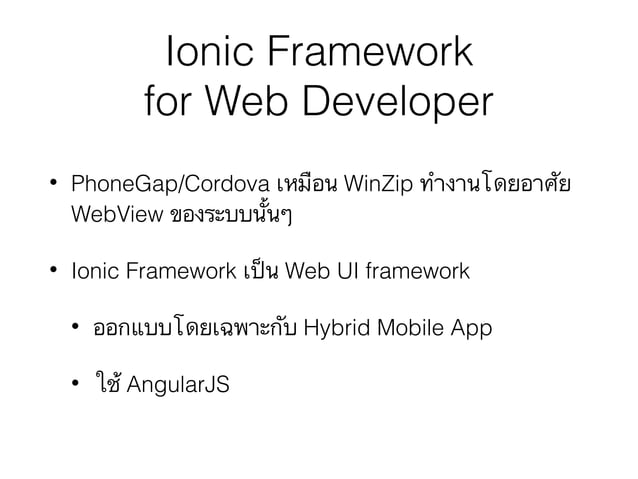 Ionic Framework
for Web Developer

• PhoneGap/Cordova เหมือน WinZip ทำงานโดยอาศัย WebView ของระบบนั้นๆ

• Ionic Framework เป็น Web UI framework

• ออกแบบโดยเฉพาะกับ Hybrid Mobile App

• ใช้ AngularJS